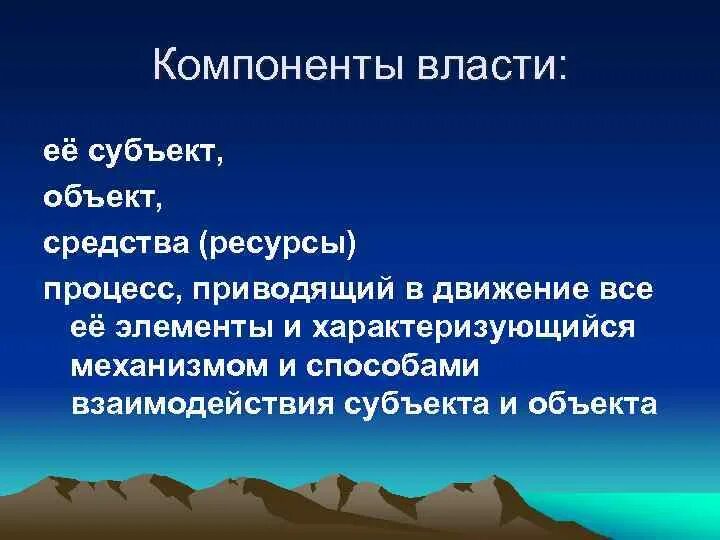 Компоненты власти:

её субъект,

объект,

средства (ресурсы)

процесс, приводящий в движение все её элементы и характеризующийся механизмом и способами взаимодействия субъекта и объекта